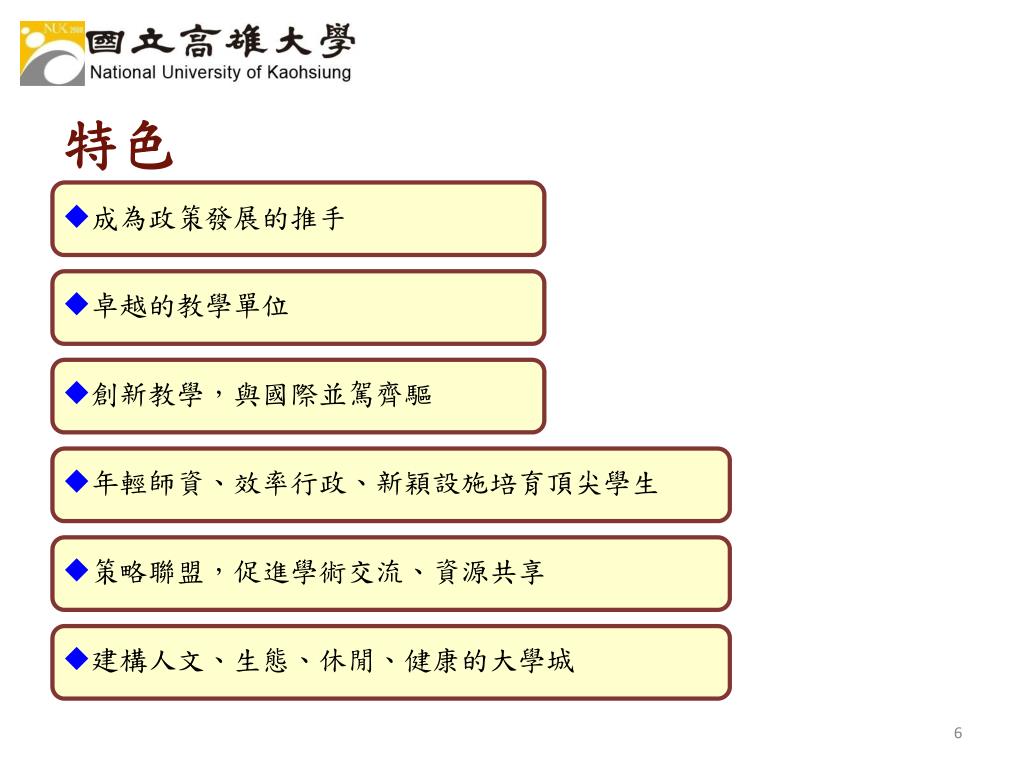 NUK 2000
國立高雄大學
National University of Kaohsiung

特色

◆成為政策發展的推手

◆卓越的教學單位

◆創新教學，與國際並駕齊驅

◆年輕師資、效率行政、新穎設施培育頂尖學生

◆策略聯盟，促進學術交流、資源共享

◆建構人文、生態、休閒、健康的大學城

6